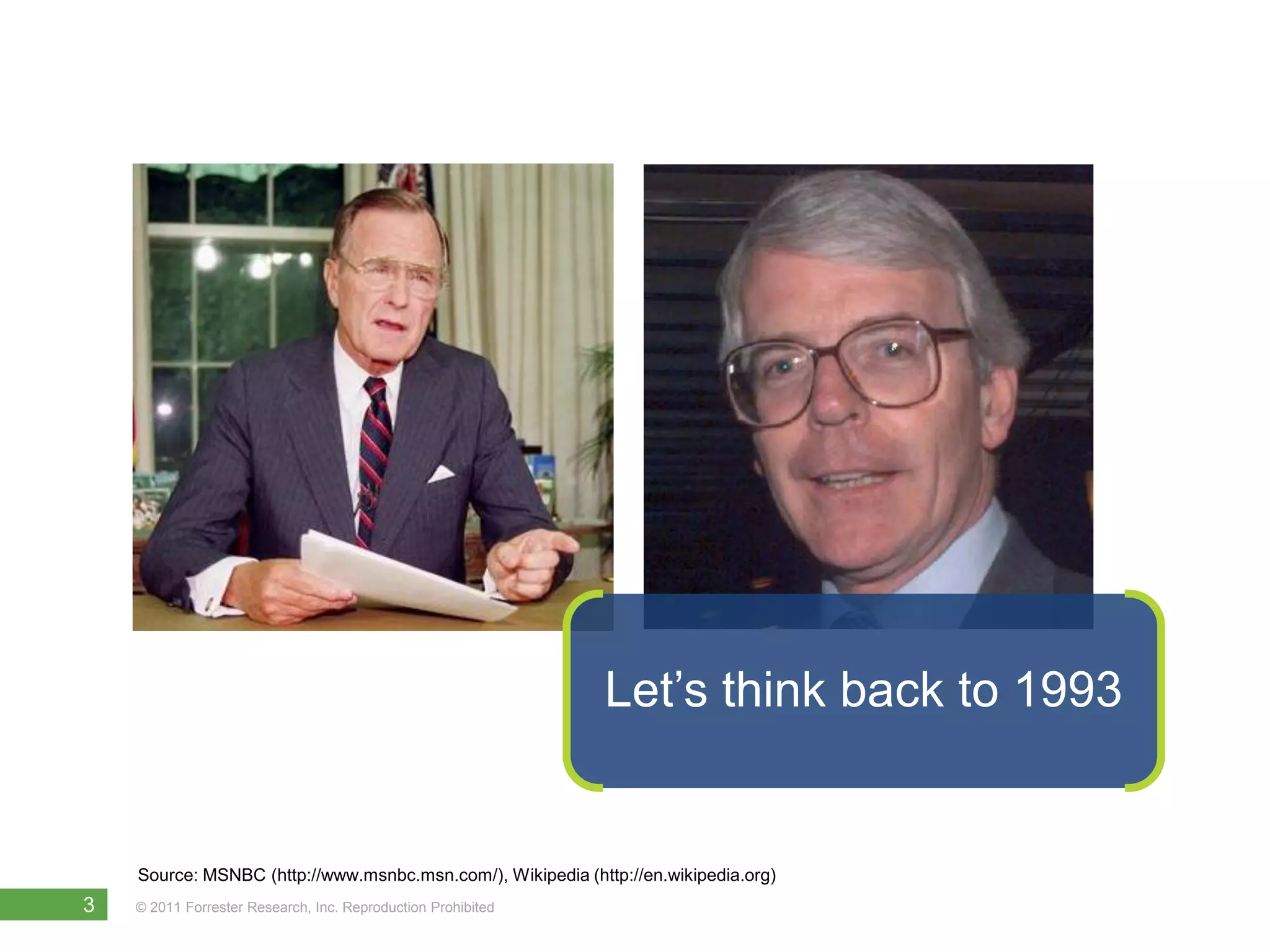 Let’s think back to 1993

Source: MSNBC (http://www.msnbc.msn.com/), Wikipedia (http://en.wikipedia.org)

3

© 2011 Forrester Research, Inc. Reproduction Prohibited